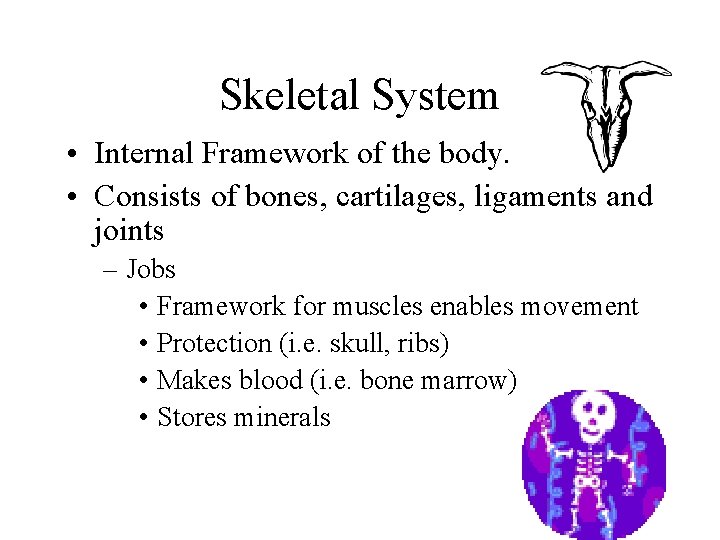 Skeletal System

• Internal Framework of the body.
• Consists of bones, cartilages, ligaments and joints
– Jobs
• Framework for muscles enables movement
• Protection (i.e. skull, ribs)
• Makes blood (i.e. bone marrow)
• Stores minerals